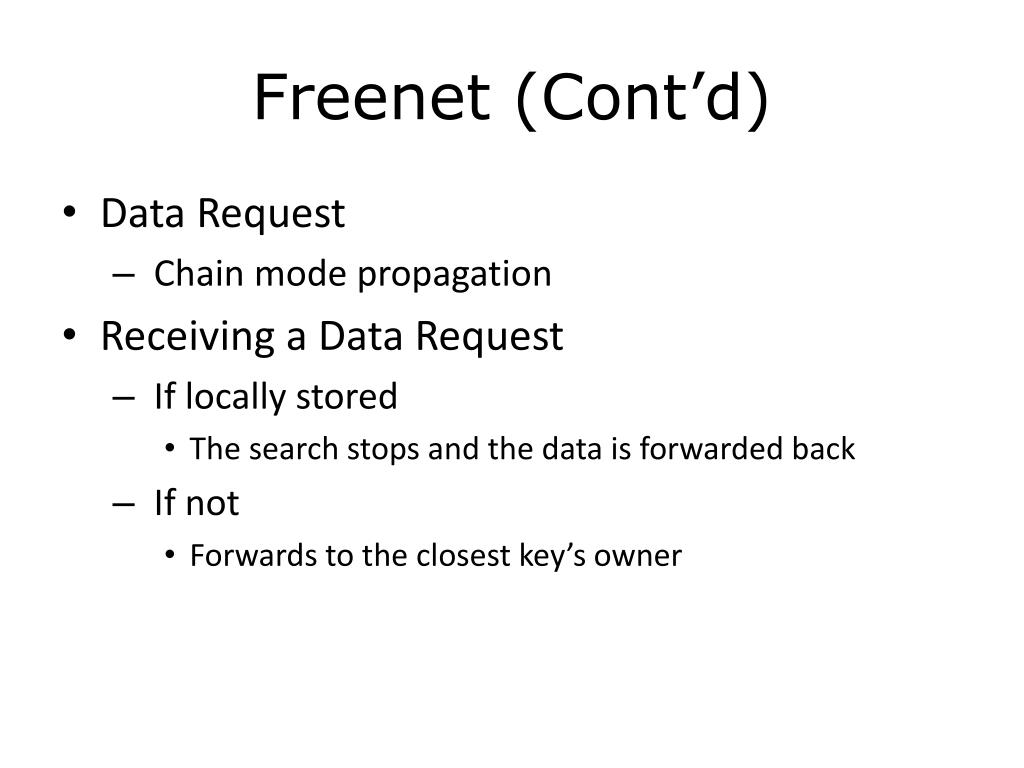 Freenet (Cont’d)

• Data Request
– Chain mode propagation
• Receiving a Data Request
– If locally stored
• The search stops and the data is forwarded back
– If not
• Forwards to the closest key’s owner